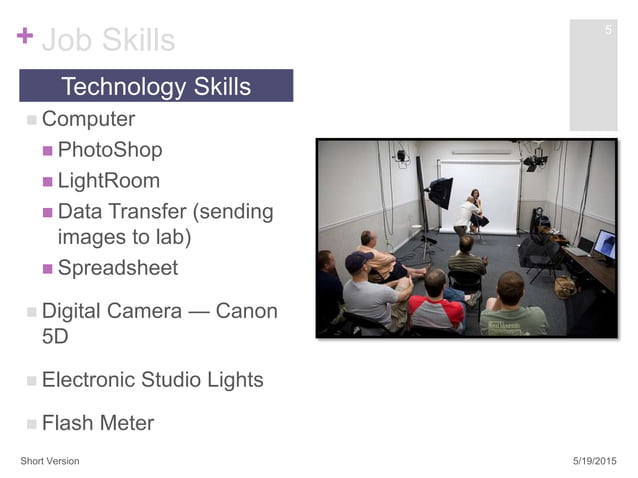 + Job Skills

5

Technology Skills

Computer

PhotoShop

LightRoom

Data Transfer (sending images to lab)

Spreadsheet

Digital Camera — Canon 5D

Electronic Studio Lights

Flash Meter

Short Version

5/19/2015